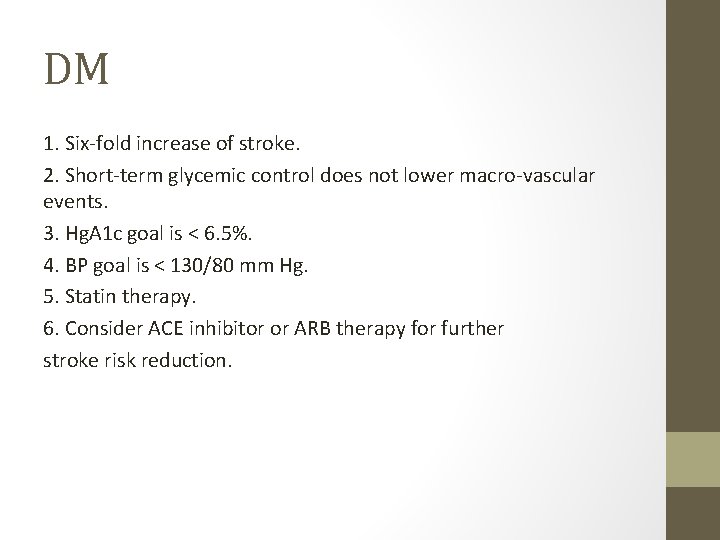 DM

1. Six-fold increase of stroke.

2. Short-term glycemic control does not lower macro-vascular events.

3. HgA1c goal is < 6.5%.

4. BP goal is < 130/80 mm Hg.

5. Statin therapy.

6. Consider ACE inhibitor or ARB therapy for further stroke risk reduction.